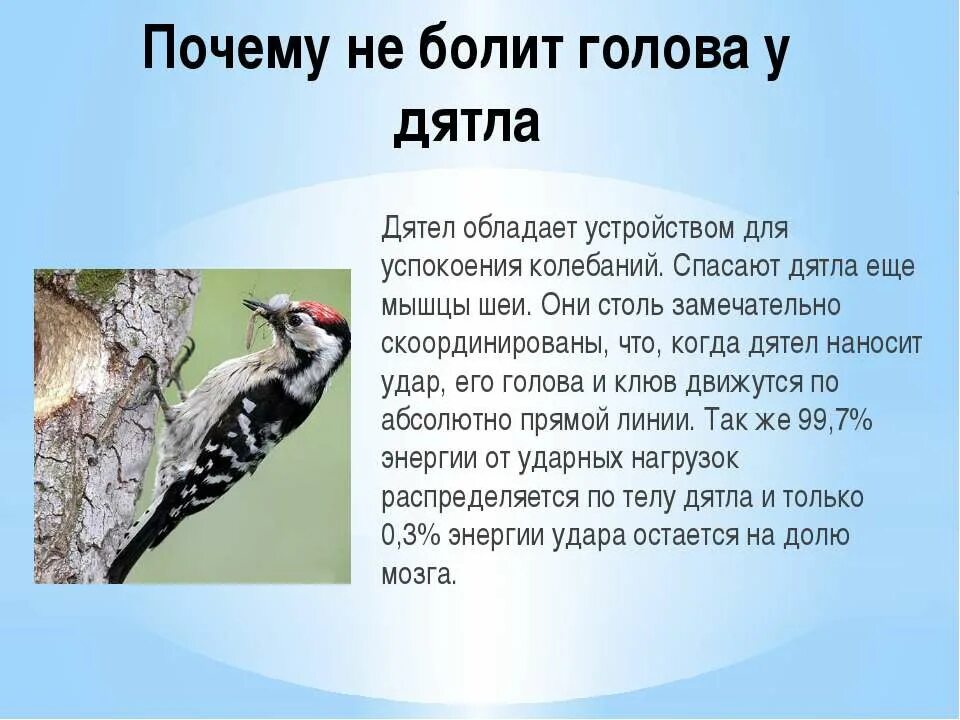 Почему не болит голова у дятла

Дятел обладает устройством для успокоения колебаний. Спасают дятла еще мышцы шеи. Они столь замечательно скоординированы, что, когда дятел наносит удар, его голова и клюв движутся по абсолютно прямой линии. Так же 99,7% энергии от ударных нагрузок распределяется по телу дятла и только 0,3% энергии удара остается на долю мозга.